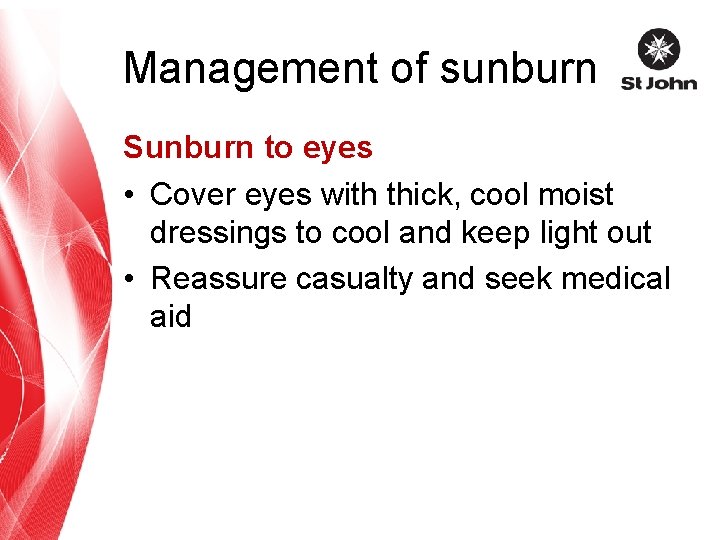 Management of sunburn

St John

Sunburn to eyes

• Cover eyes with thick, cool moist dressings to cool and keep light out
• Reassure casualty and seek medical aid